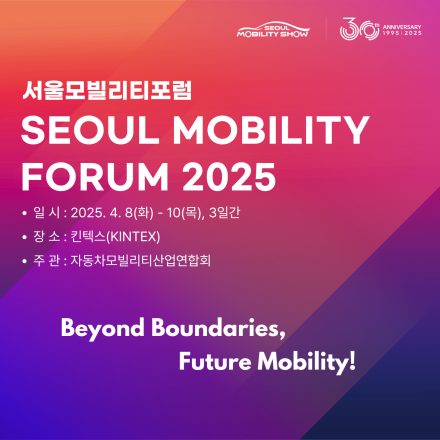 SEOUL MOBILITY SHOW

30th ANNIVERSARY 1995 | 2025

서울모빌리티포럼

SEOUL MOBILITY FORUM 2025

• 일 시 : 2025. 4. 8(화) - 10(목), 3일간
• 장 소 : 킨텍스(KINTEX)
• 주 관 : 자동차모빌리티산업연합회

Beyond Boundaries, Future Mobility!